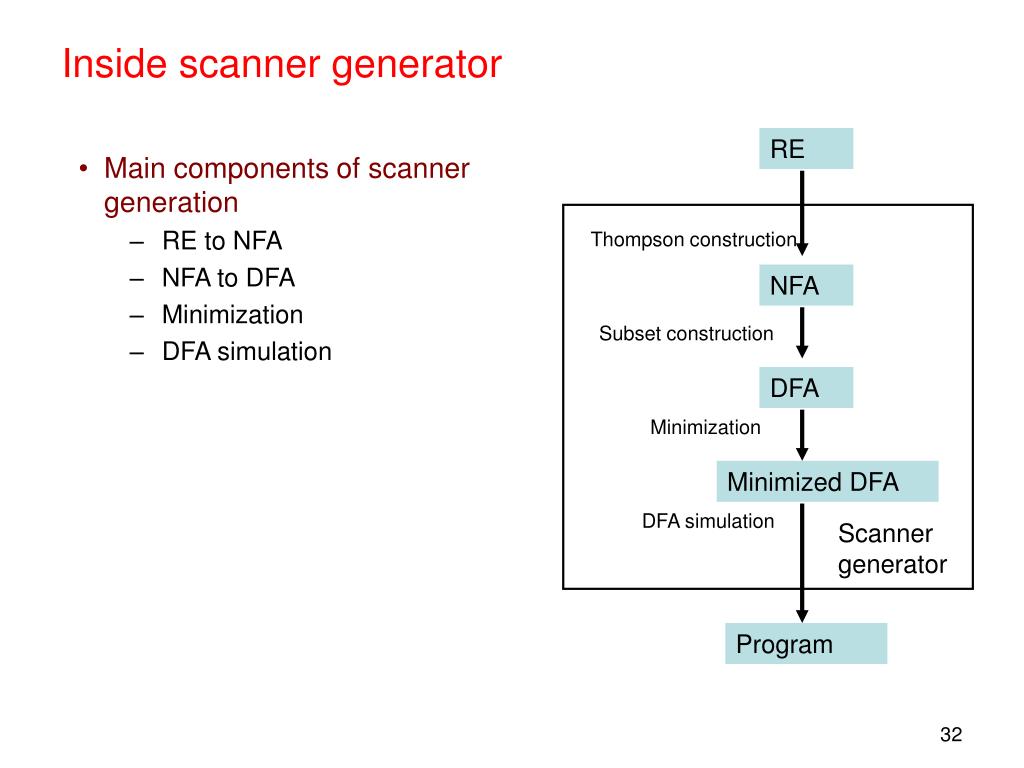 Inside scanner generator

• Main components of scanner generation
– RE to NFA
– NFA to DFA
– Minimization
– DFA simulation

RE

Thompson construction

NFA

Subset construction

DFA

Minimization

Minimized DFA

DFA simulation

Scanner generator

Program

32